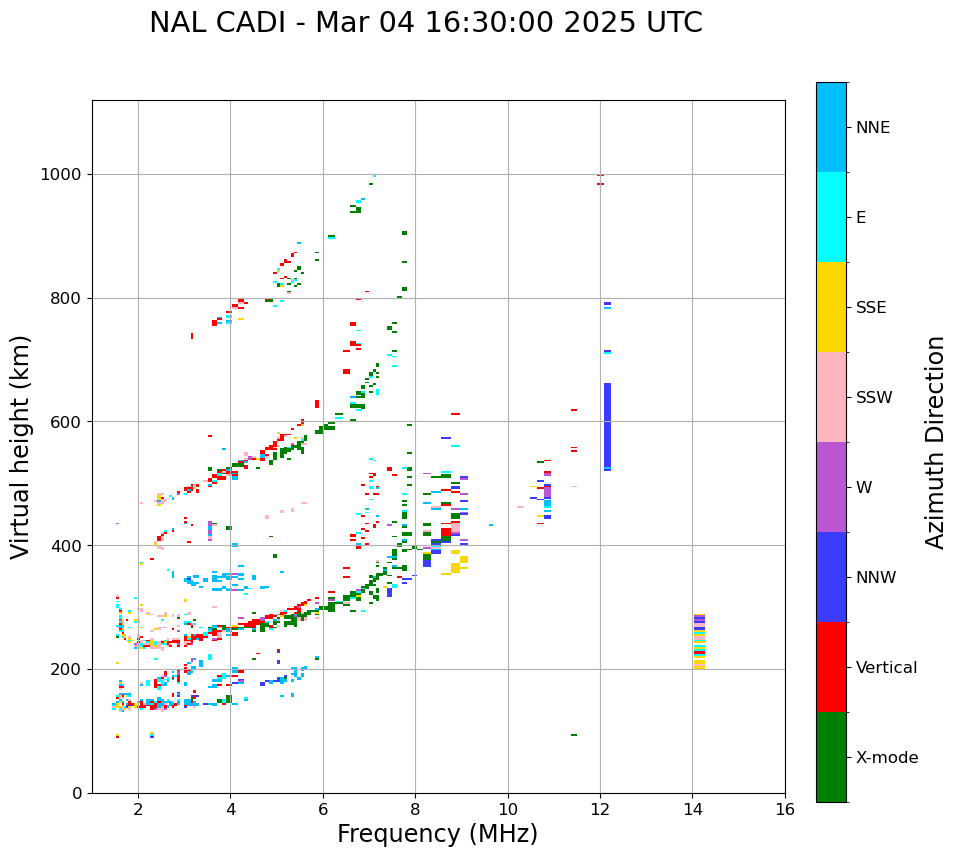 NAL CADI - Mar 04 16:30:00 2025 UTC

Virtual height (km)

1000
800
600
400
200
0

2
4
6
8
10
12
14
16

Frequency (MHz)

NNE
E
SSE
SSW
W
NNW
Vertical
X-mode

Azimuth Direction